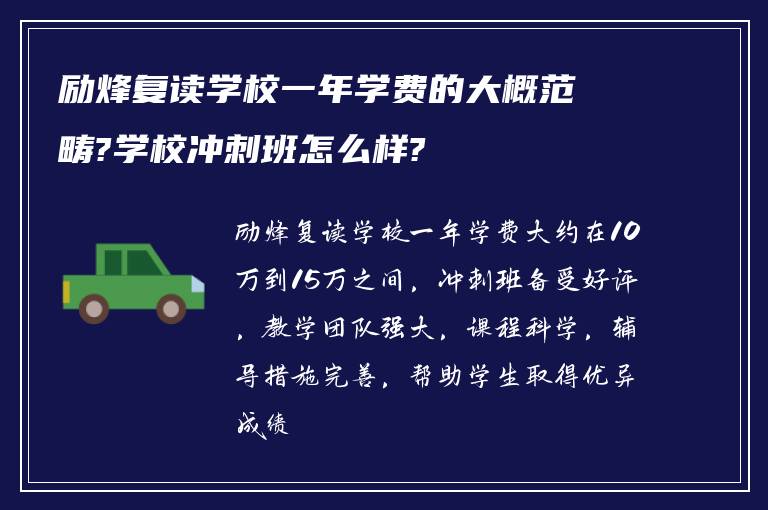 励烽复读学校一年学费的大概范畴?学校冲刺班怎么样?

励烽复读学校一年学费大约在10万到15万之间，冲刺班备受好评，教学团队强大，课程科学，辅导措施完善，帮助学生取得优异成绩